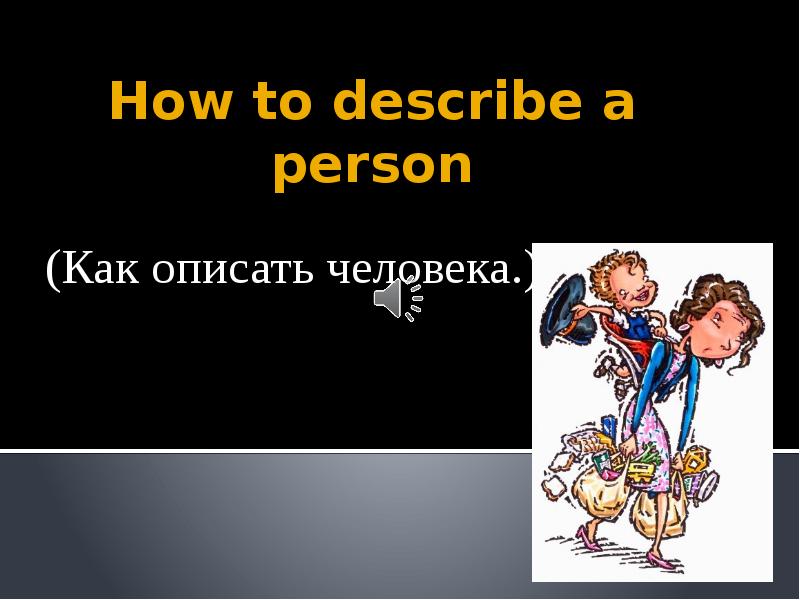 How to describe a person

(Как описать человека.)